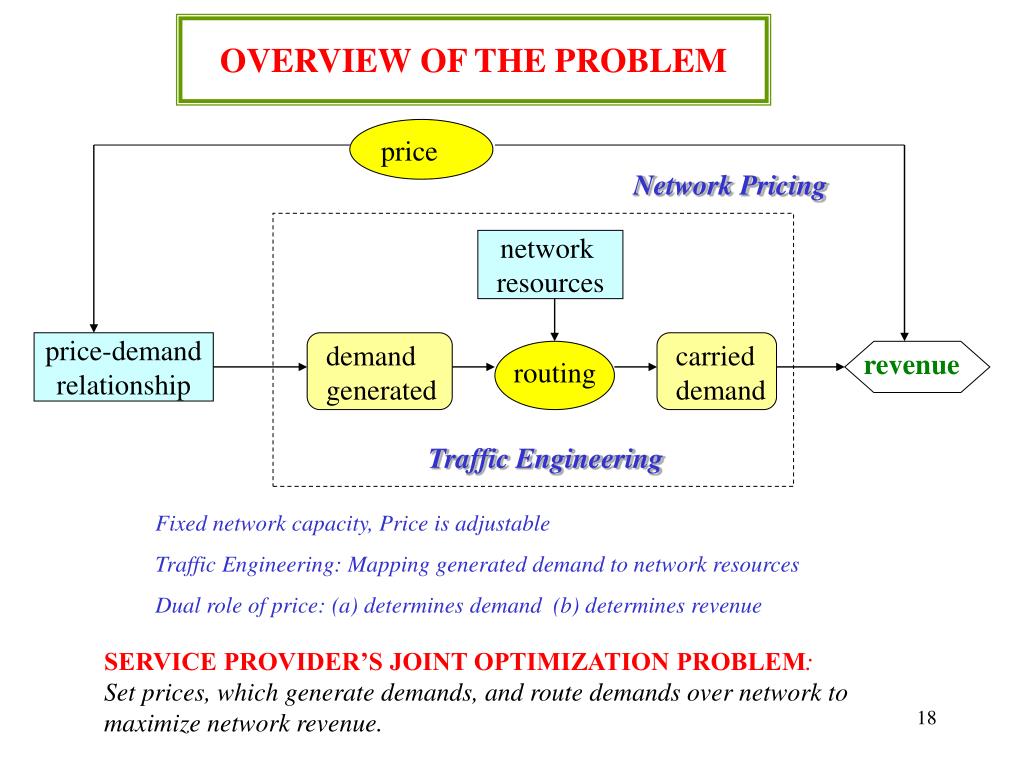 OVERVIEW OF THE PROBLEM

price

Network Pricing

network resources

price-demand relationship

demand generated

routing

carried demand

revenue

Traffic Engineering

Fixed network capacity, Price is adjustable

Traffic Engineering: Mapping generated demand to network resources

Dual role of price: (a) determines demand (b) determines revenue

SERVICE PROVIDER'S JOINT OPTIMIZATION PROBLEM:
Set prices, which generate demands, and route demands over network to maximize network revenue.

18